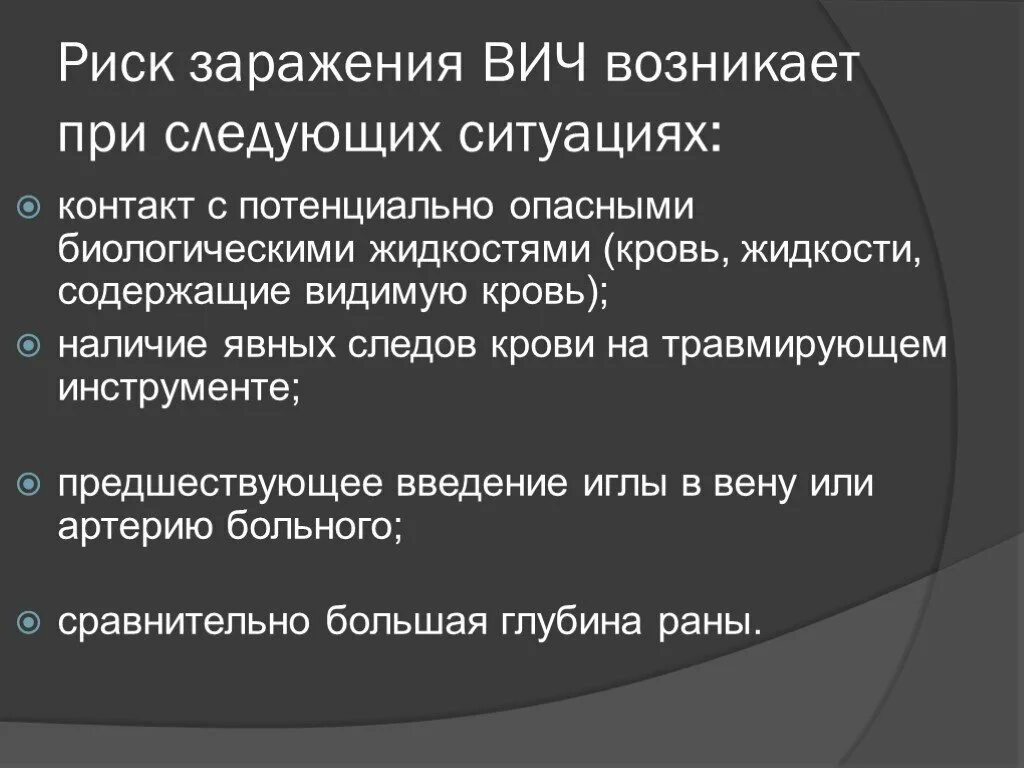 Риск заражения ВИЧ возникает при следующих ситуациях:

контакт с потенциально опасными биологическими жидкостями (кровь, жидкости, содержащие видимую кровь);

наличие явных следов крови на травмирующем инструменте;

предшествующее введение иглы в вену или артерию больного;

сравнительно большая глубина раны.